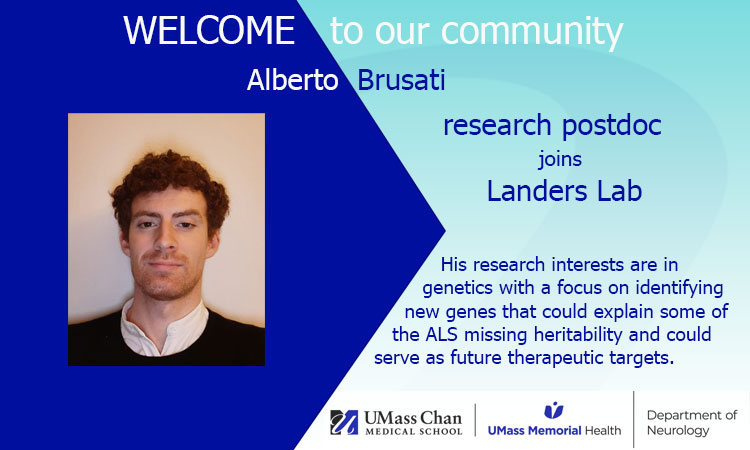 WELCOME to our community

Alberto Brusati

research postdoc
joins
Landers Lab

His research interests are in genetics with a focus on identifying new genes that could explain some of the ALS missing heritability and could serve as future therapeutic targets.

UMass Chan MEDICAL SCHOOL

UMass Memorial Health

Department of Neurology